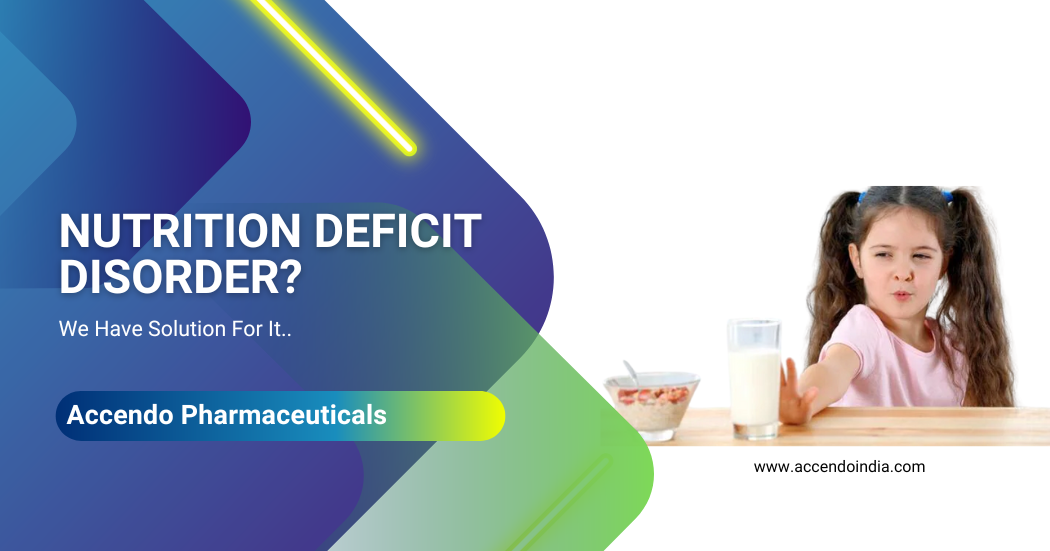 NUTRITION DEFICIT DISORDER?

We Have Solution For It..

Accendo Pharmaceuticals

www.accendoindia.com